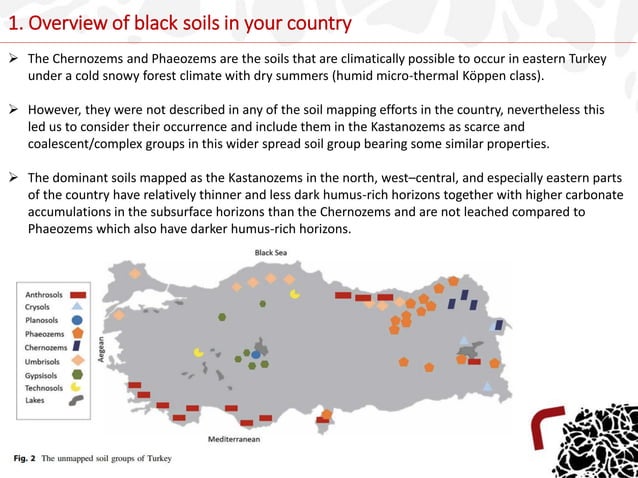 1. Overview of black soils in your country

➢ The Chernozems and Phaeozems are the soils that are climatically possible to occur in eastern Turkey under a cold snowy forest climate with dry summers (humid micro-thermal Köppen class).

➢ However, they were not described in any of the soil mapping efforts in the country, nevertheless this led us to consider their occurrence and include them in the Kastanozems as scarce and coalescent/complex groups in this wider spread soil group bearing some similar properties.

➢ The dominant soils mapped as the Kastanozems in the north, west–central, and especially eastern parts of the country have relatively thinner and less dark humus-rich horizons together with higher carbonate accumulations in the subsurface horizons than the Chernozems and are not leached compared to Phaeozems which also have darker humus-rich horizons.

Black Sea

Anthrosols
Crysols
Planosols
Phaeozems
Chernozems
Umbrisols
Gypsisols
Technosols
Lakes

Aegean

Mediterranean

Fig. 2 The unmapped soil groups of Turkey